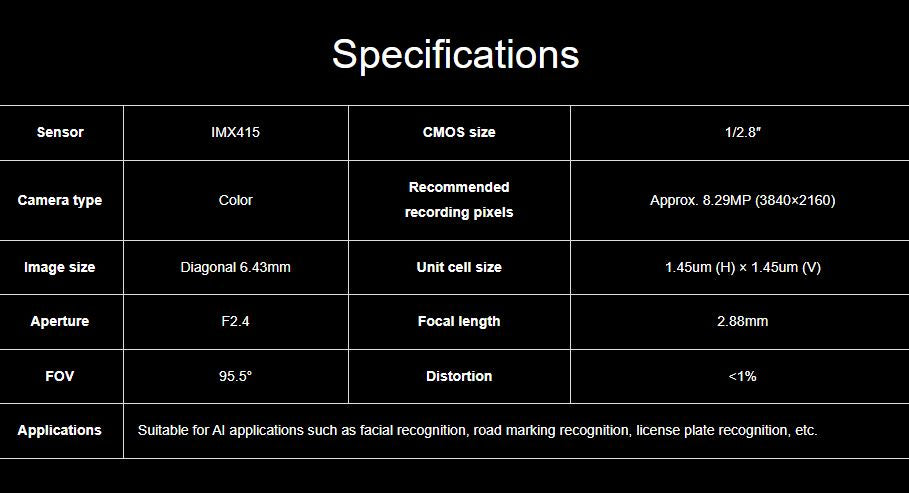 Specifications

| Sensor | IMX415 | CMOS size | 1/2.8″ |
|---|---|---|---|
| Camera type | Color | Recommended recording pixels | Approx. 8.29MP (3840×2160) |
| Image size | Diagonal 6.43mm | Unit cell size | 1.45um (H) × 1.45um (V) |
| Aperture | F2.4 | Focal length | 2.88mm |
| FOV | 95.5° | Distortion | <1% |
| Applications | Suitable for AI applications such as facial recognition, road marking recognition, license plate recognition, etc. | | |